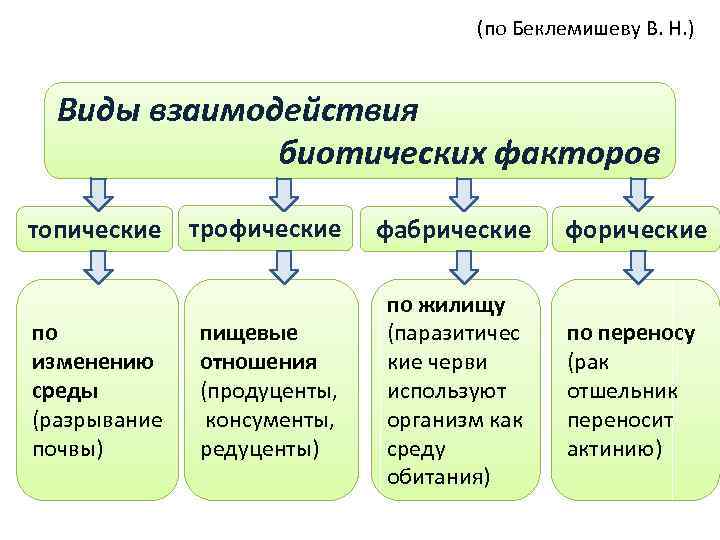 (по Беклемишеву В. Н.)

Виды взаимодействия биотических факторов

топические

трофические

фабрические

форические

по изменению среды (разрывание почвы)

пищевые отношения (продуценты, консументы, редуценты)

по жилищу (паразитические черви используют организм как среду обитания)

по переносу (рак отшельник переносит актинию)